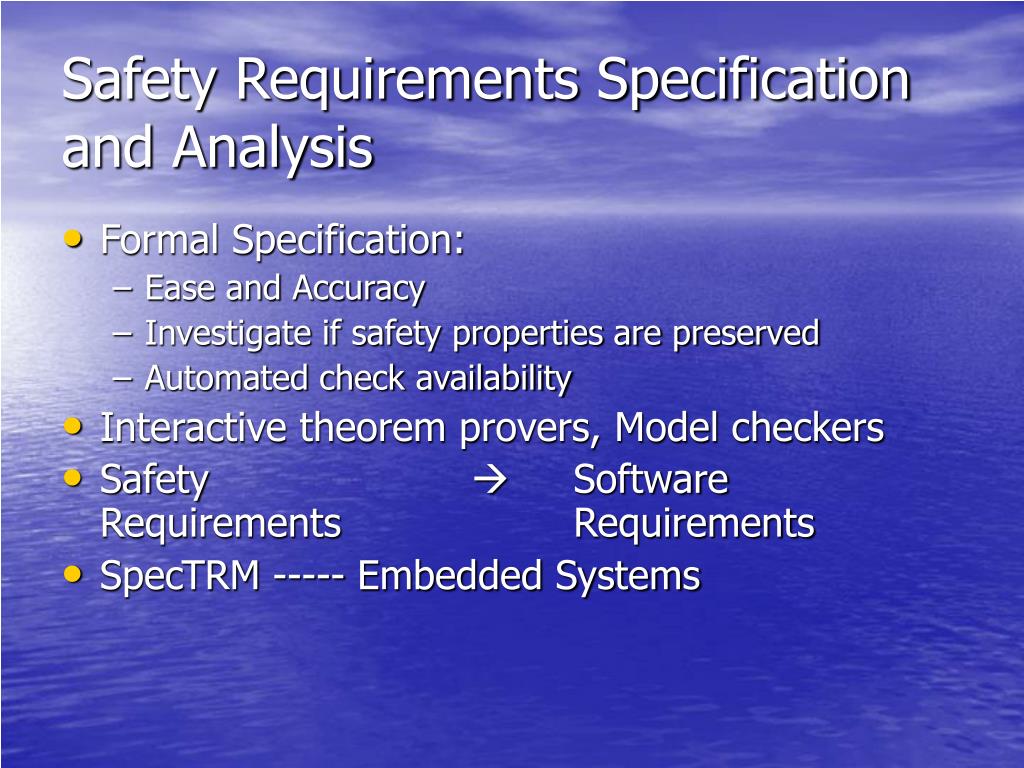 Safety Requirements Specification and Analysis

• Formal Specification:
– Ease and Accuracy
– Investigate if safety properties are preserved
– Automated check availability
• Interactive theorem provers, Model checkers
• Safety Requirements → Software Requirements
• SpecTRM ----- Embedded Systems